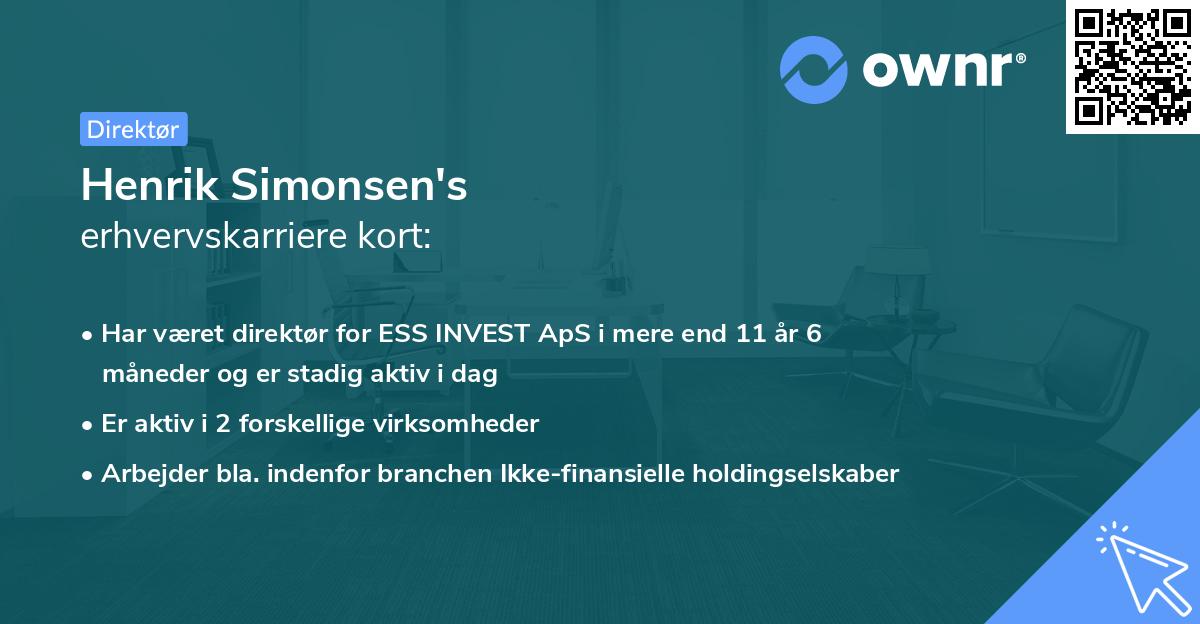 ownr®

Direktør

Henrik Simonsen's
erhvervskarriere kort:

• Har været direktør for ESS INVEST ApS i mere end 11 år 6 måneder og er stadig aktiv i dag

• Er aktiv i 2 forskellige virksomheder

• Arbejder bla. indenfor branchen Ikke-finansielle holdingselskaber